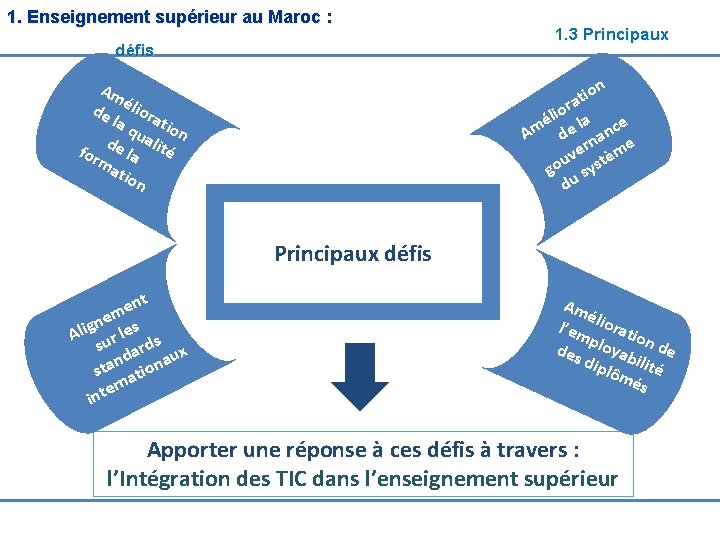 1. Enseignement supérieur au Maroc :

1.3 Principaux

défis

Amélioration de la qualité de la formation

Amélioration de la gouvernance du système

Principaux défis

Alignement sur les standards internationaux

Amélioration de l'employabilité des diplômés

Apporter une réponse à ces défis à travers : l'Intégration des TIC dans l'enseignement supérieur